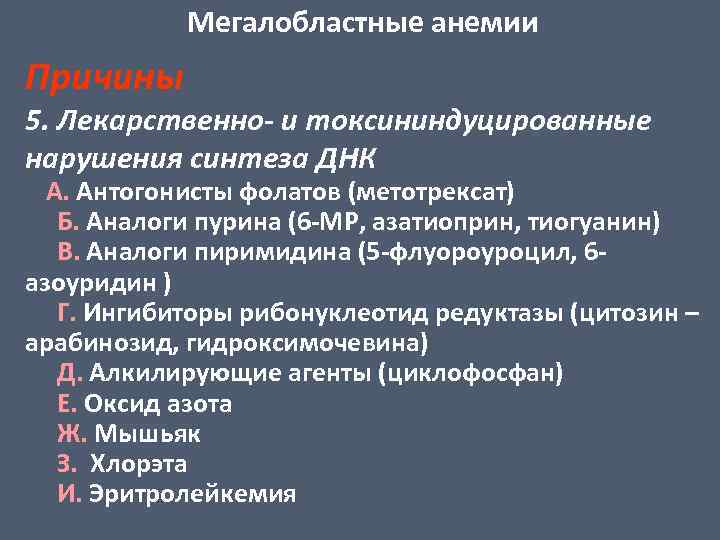 Мегалобластные анемии

Причины

5. Лекарственно- и токсининдуцированные нарушения синтеза ДНК

А. Антогонисты фолатов (метотрексат)

Б. Аналоги пурина (6-МР, азатиоприн, тиогуанин)

В. Аналоги пиримидина (5-флуороуроцил, 6-азоуридин )

Г. Ингибиторы рибонуклеотид редуктазы (цитозин – арабинозид, гидроксимочевина)

Д. Алкилирующие агенты (циклофосфан)

Е. Оксид азота

Ж. Мышьяк

З. Хлорэта

И. Эритролейкемия